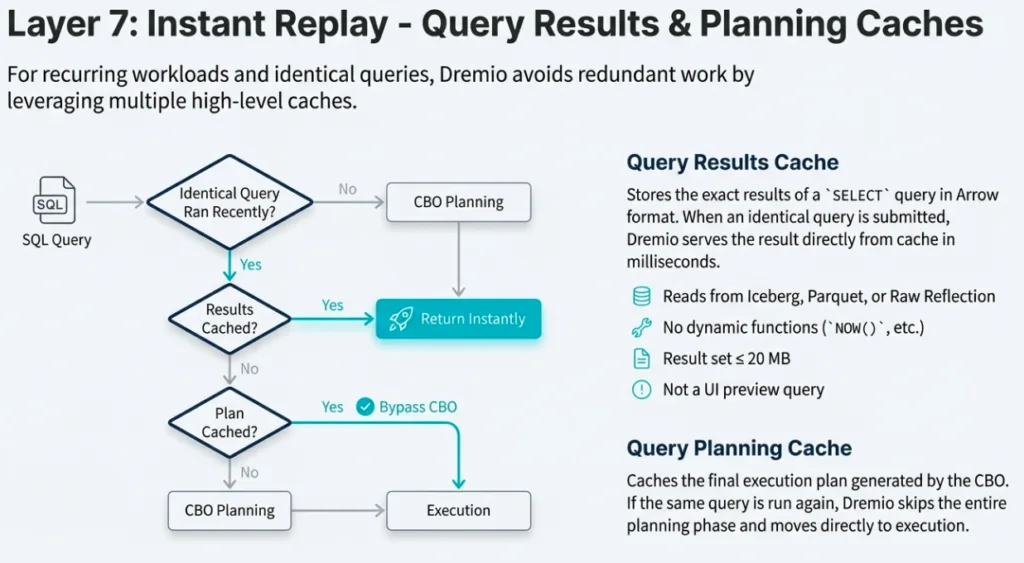 Layer 7: Instant Replay - Query Results & Planning Caches

For recurring workloads and identical queries, Dremio avoids redundant work by leveraging multiple high-level caches.

SQL

SQL Query

Identical Query Ran Recently?

No

CBO Planning

Yes

Results Cached?

Yes

Return Instantly

No

Plan Cached?

Yes

Bypass CBO

No

CBO Planning

Execution

Query Results Cache

Stores the exact results of a `SELECT` query in Arrow format. When an identical query is submitted, Dremio serves the result directly from cache in milliseconds.

Reads from Iceberg, Parquet, or Raw Reflection

No dynamic functions (`NOW()`, etc.)

Result set ≤ 20 MB

Not a UI preview query

Query Planning Cache

Caches the final execution plan generated by the CBO. If the same query is run again, Dremio skips the entire planning phase and moves directly to execution.